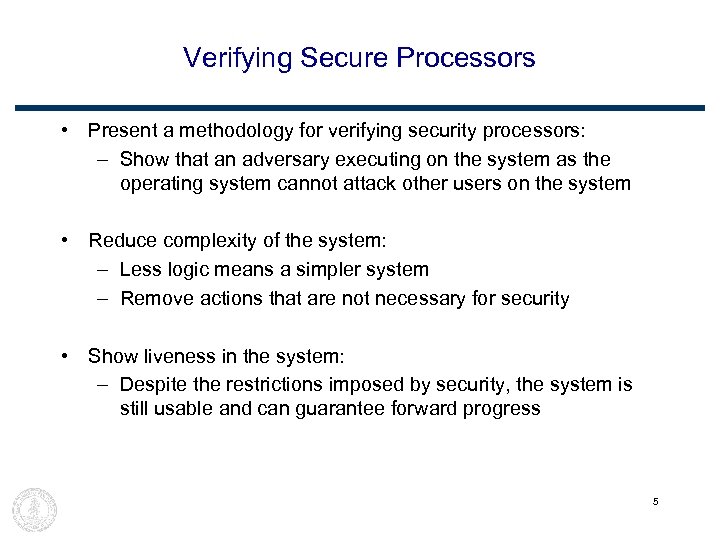 Verifying Secure Processors

• Present a methodology for verifying security processors:
– Show that an adversary executing on the system as the operating system cannot attack other users on the system

• Reduce complexity of the system:
– Less logic means a simpler system
– Remove actions that are not necessary for security

• Show liveness in the system:
– Despite the restrictions imposed by security, the system is still usable and can guarantee forward progress

5